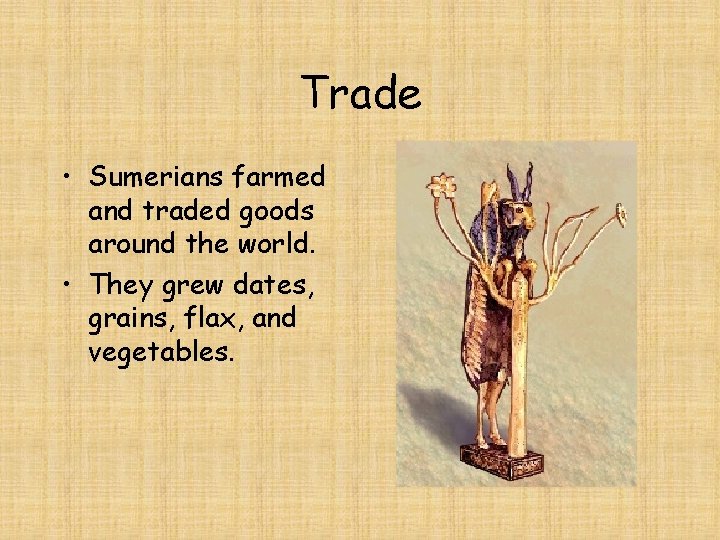 Trade

• Sumerians farmed and traded goods around the world.
• They grew dates, grains, flax, and vegetables.